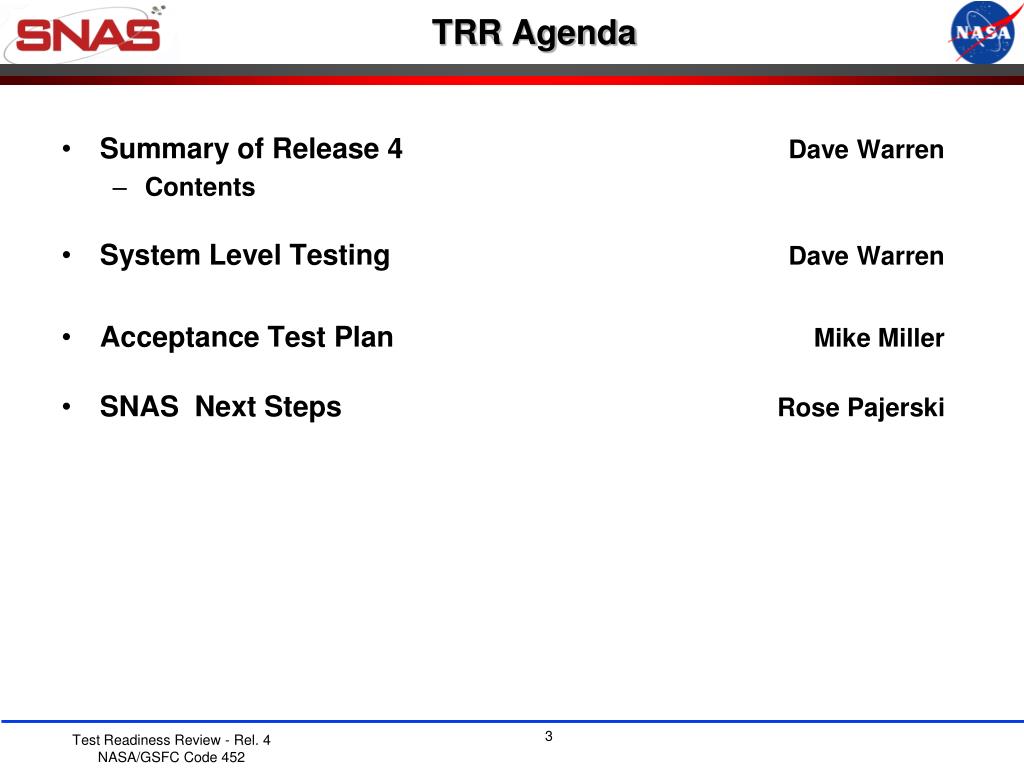 SNAS

TRR Agenda

NASA

• Summary of Release 4 Dave Warren
– Contents

• System Level Testing Dave Warren

• Acceptance Test Plan Mike Miller

• SNAS  Next Steps Rose Pajerski

Test Readiness Review - Rel. 4
NASA/GSFC Code 452

3